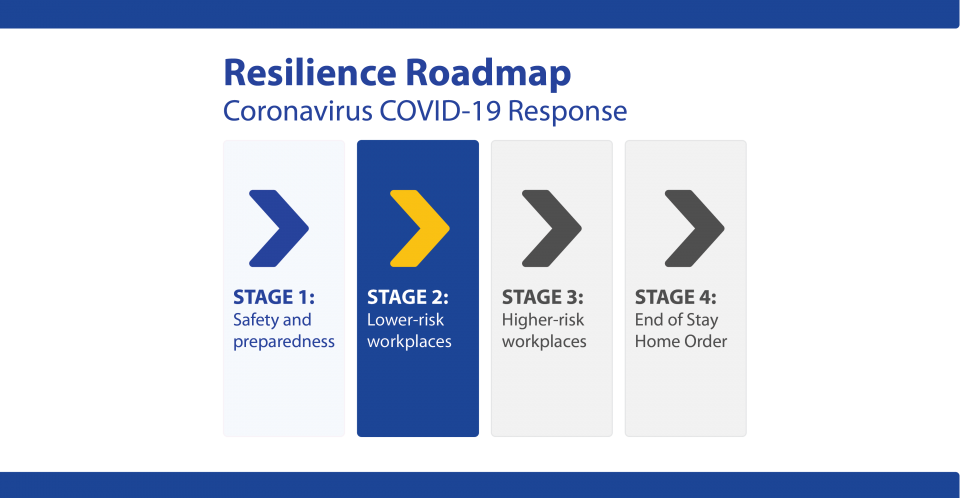 Resilience Roadmap
Coronavirus COVID-19 Response

STAGE 1:
Safety and preparedness

STAGE 2:
Lower-risk workplaces

STAGE 3:
Higher-risk workplaces

STAGE 4:
End of Stay Home Order